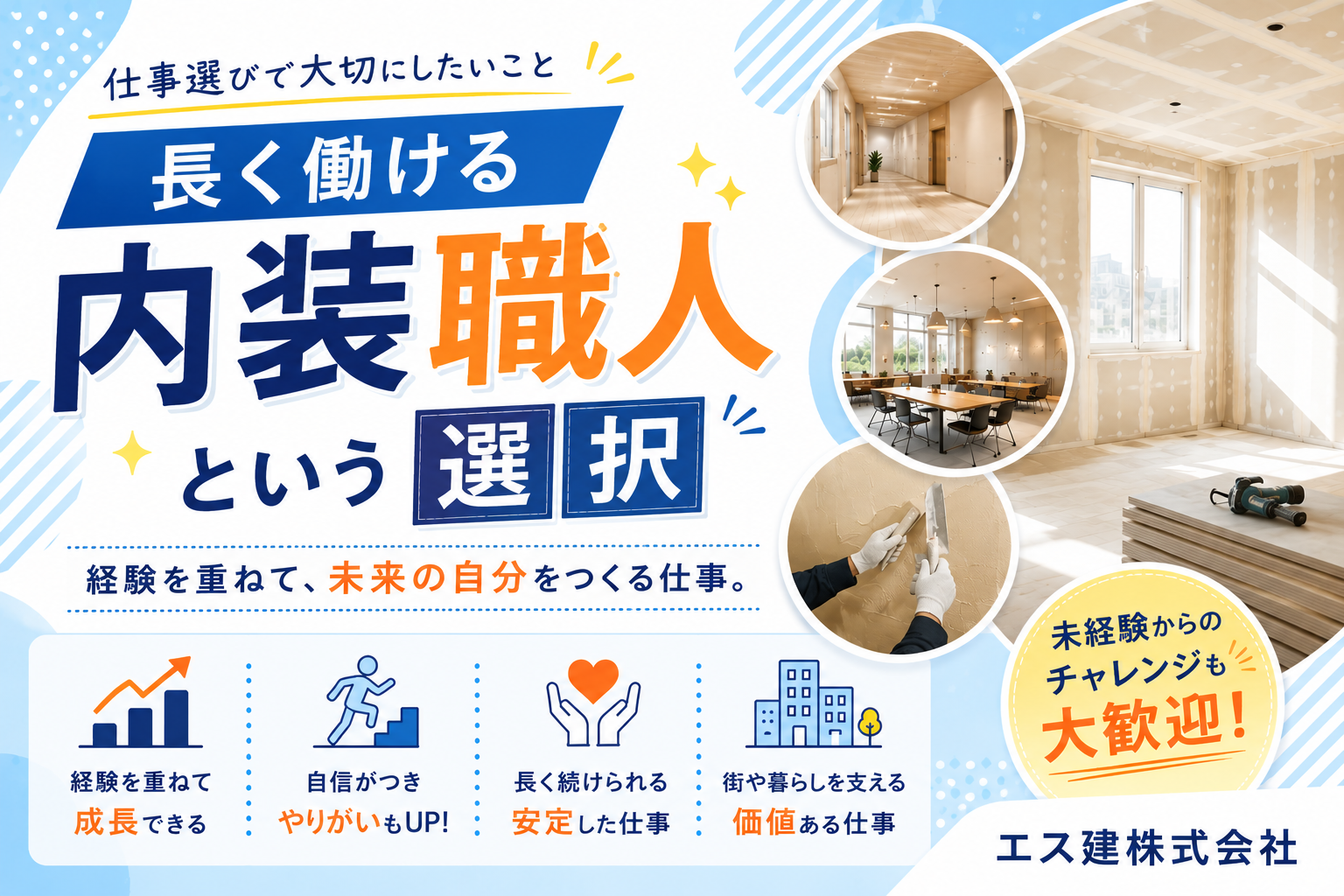 仕事選びで大切にしたいこと

長く働ける

内装職人

という選択

経験を重ねて、未来の自分をつくる仕事。

経験を重ねて
成長できる

自信がつき
やりがいもUP!

長く続けられる
安定した仕事

街や暮らしを支える
価値ある仕事

未経験からの
チャレンジも
大歓迎!

エス建株式会社